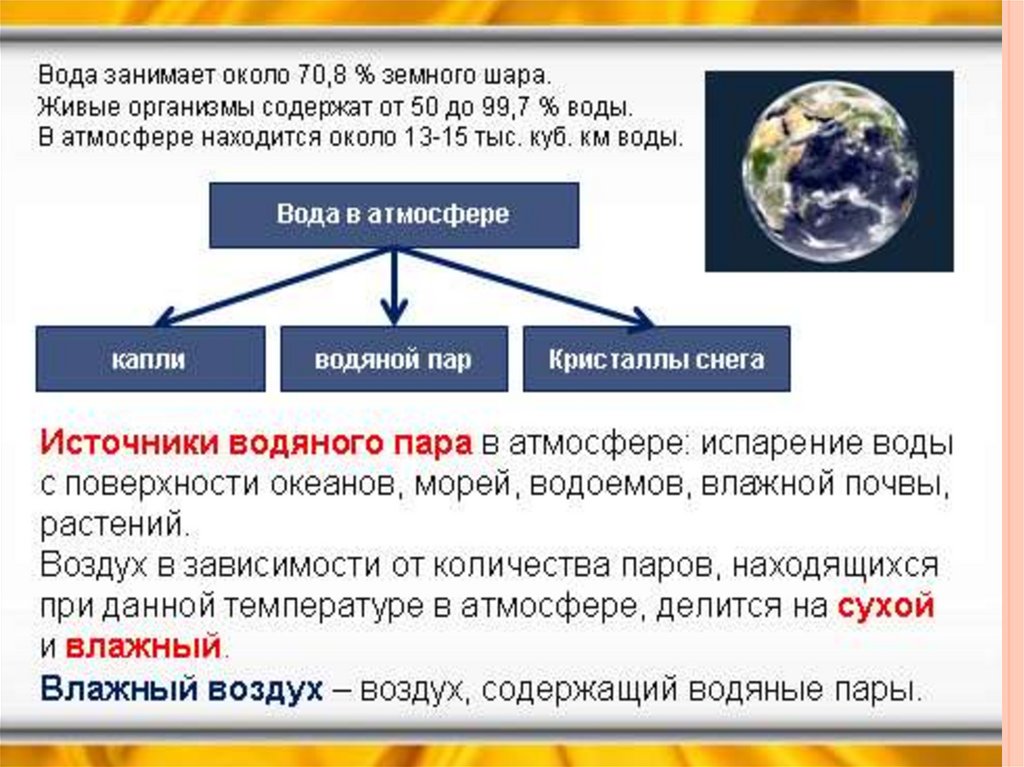 Вода занимает около 70,8 % земного шара.
Живые организмы содержат от 50 до 99,7 % воды.
В атмосфере находится около 13-15 тыс. куб. км воды.

Вода в атмосфере

капли

водяной пар

Кристаллы снега

Источники водяного пара в атмосфере: испарение воды с поверхности океанов, морей, водоемов, влажной почвы, растений.
Воздух в зависимости от количества паров, находящихся при данной температуре в атмосфере, делится на сухой и влажный.
Влажный воздух – воздух, содержащий водяные пары.